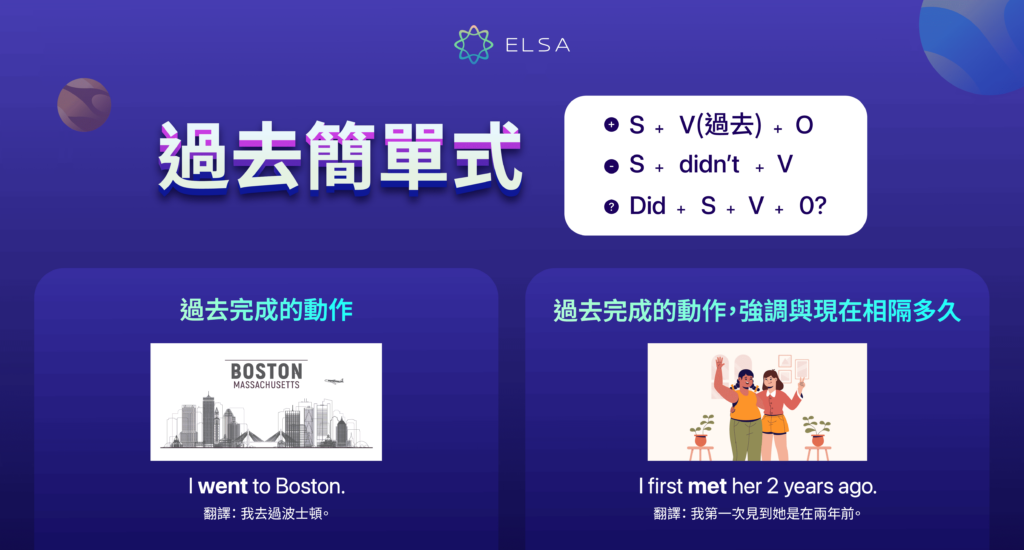 ELSA

過去簡單式

+ S + V(過去) + O
- S + didn't + V
? Did + S + V + 0?

過去完成的動作

BOSTON
MASSACHUSETTS

I went to Boston.
翻譯：我去過波士頓。

過去完成的動作，強調與現在相隔多久

I first met her 2 years ago.
翻譯：我第一次見到她是在兩年前。